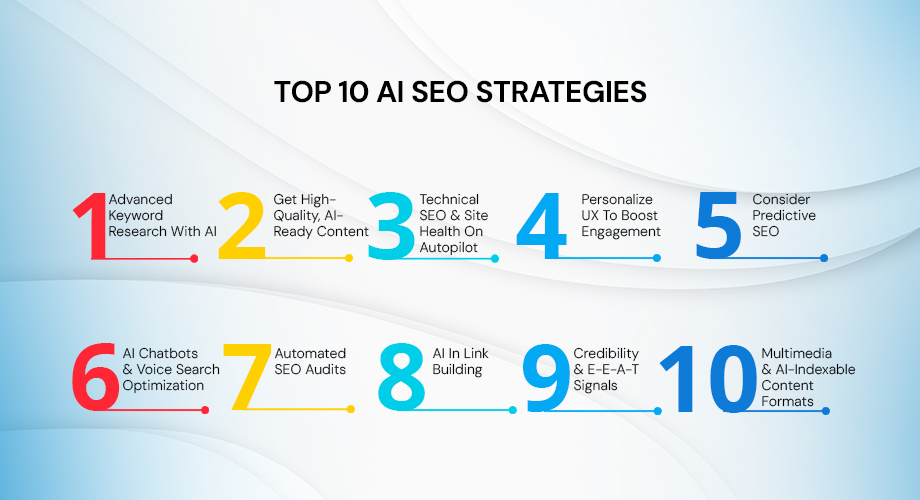 TOP 10 AI SEO STRATEGIES

1 Advanced Keyword Research With AI

2 Get High-Quality, AI-Ready Content

3 Technical SEO & Site Health On Autopilot

4 Personalize UX To Boost Engagement

5 Consider Predictive SEO

6 AI Chatbots & Voice Search Optimization

7 Automated SEO Audits

8 AI In Link Building

9 Credibility & E-E-A-T Signals

10 Multimedia & AI-Indexable Content Formats